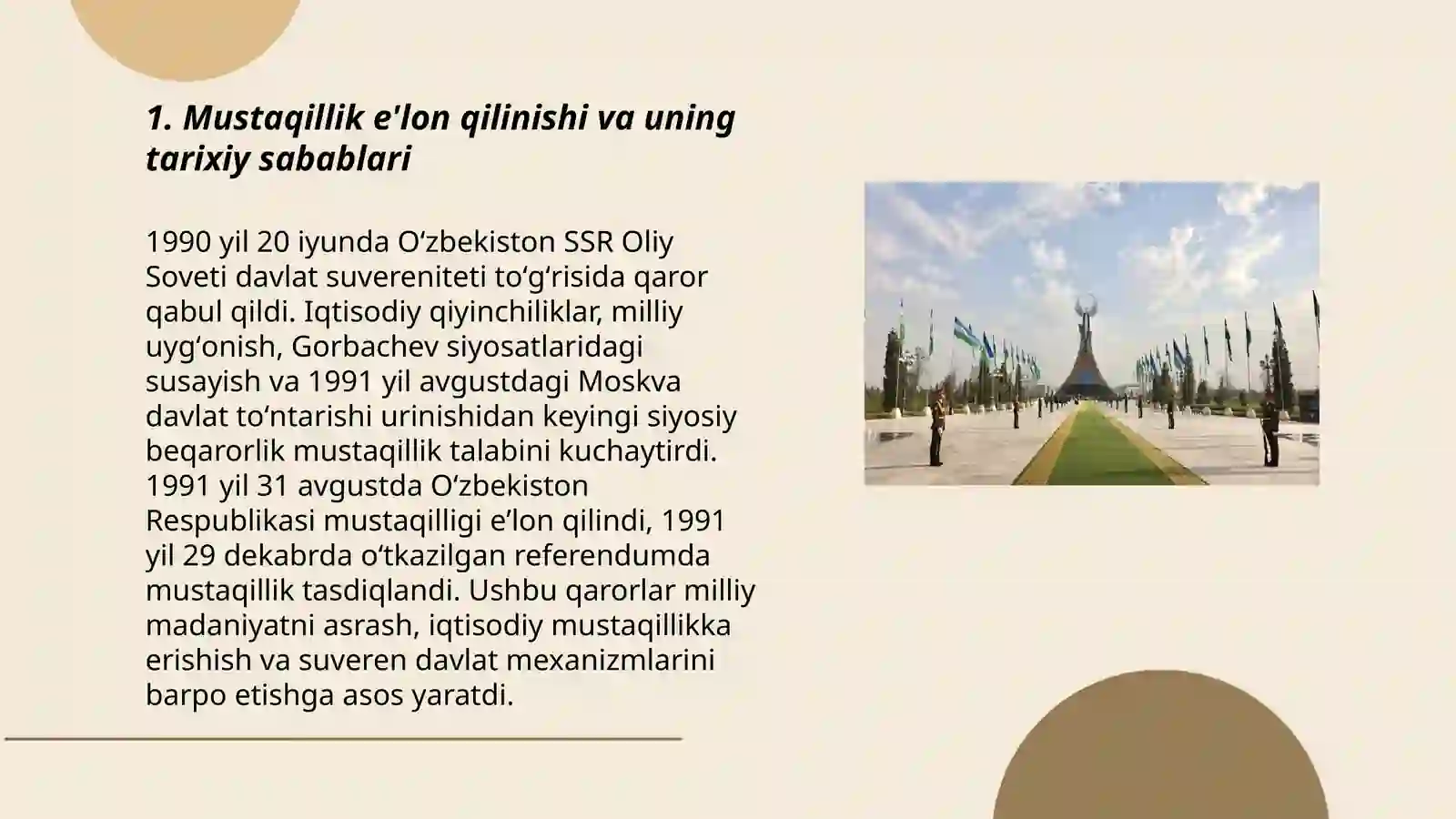 1. Mustaqillik e'lon qilinishi va uning tarixiy sabablari

1990 yil 20 iyunda O‘zbekiston SSR Oliy Soveti davlat suvereniteti to‘g‘risida qaror qabul qildi. Iqtisodiy qiyinchiliklar, milliy uyg‘onish, Gorbachev siyosatlaridagi susayish va 1991 yil avgustdagi Moskva davlat to‘ntarishi urinishidan keyingi siyosiy beqarorlik mustaqillik talabini kuchaytirdi. 1991 yil 31 avgustda O‘zbekiston Respublikasi mustaqilligi e’lon qilindi, 1991 yil 29 dekabrda o‘tkazilgan referendumda mustaqillik tasdiqlandi. Ushbu qarorlar milliy madaniyatni asrash, iqtisodiy mustaqillikka erishish va suveren davlat mexanizmlarini barpo etishga asos yaratdi.